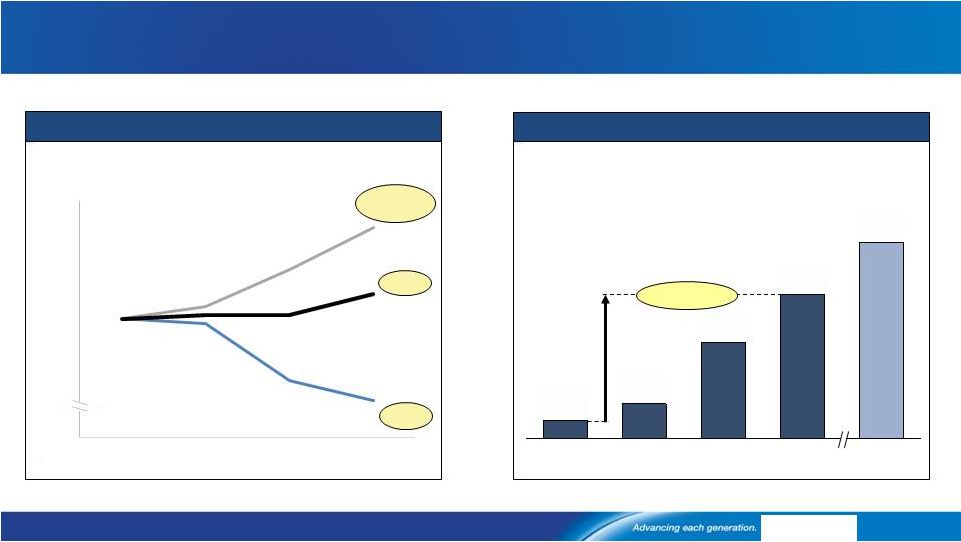 Advancing each generation.